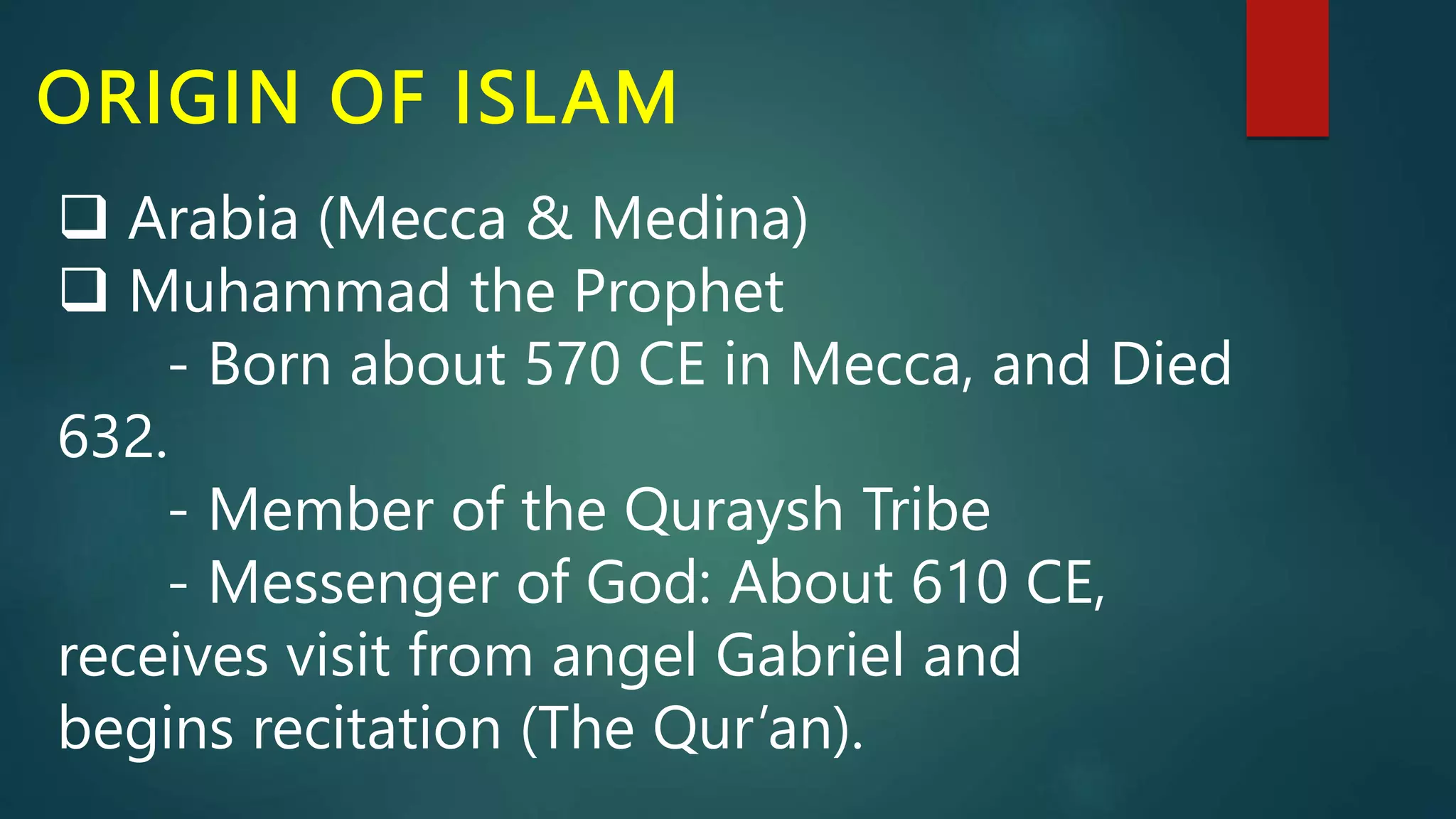 ORIGIN OF ISLAM

❑ Arabia (Mecca & Medina)
❑ Muhammad the Prophet
- Born about 570 CE in Mecca, and Died 632.
- Member of the Quraysh Tribe
- Messenger of God: About 610 CE, receives visit from angel Gabriel and begins recitation (The Qur’an).